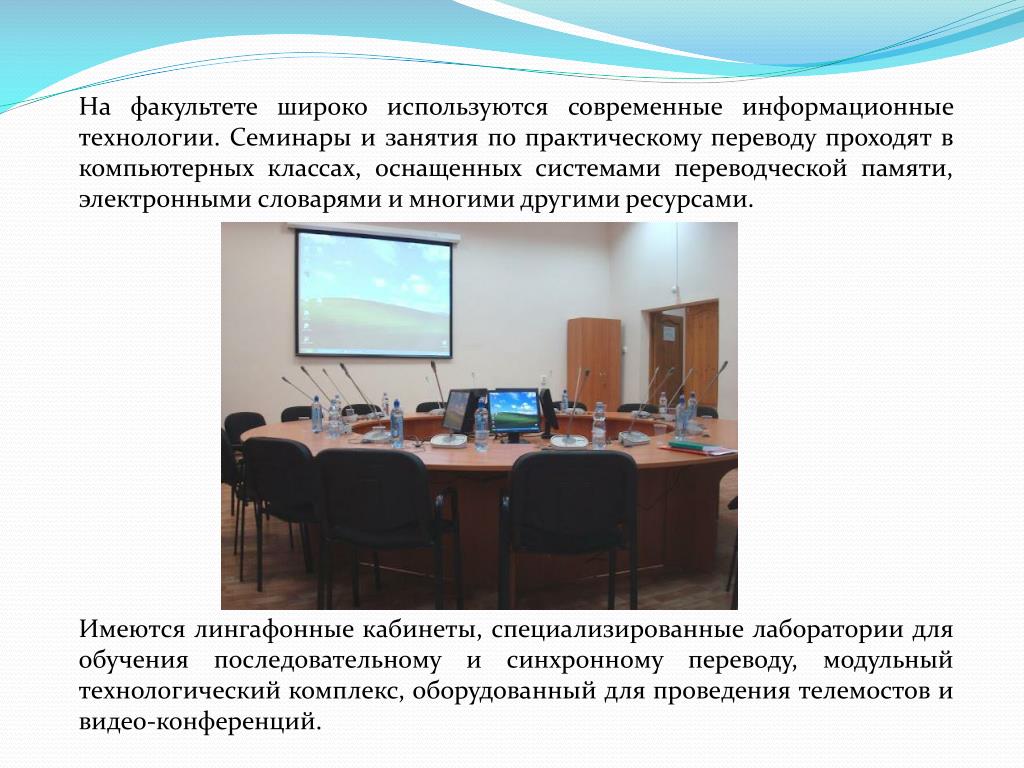 На факультете широко используются современные информационные технологии. Семинары и занятия по практическому переводу проходят в компьютерных классах, оснащенных системами переводческой памяти, электронными словарями и многими другими ресурсами.

Имеются лингафонные кабинеты, специализированные лаборатории для обучения последовательному и синхронному переводу, модульный технологический комплекс, оборудованный для проведения телемостов и видео-конференций.